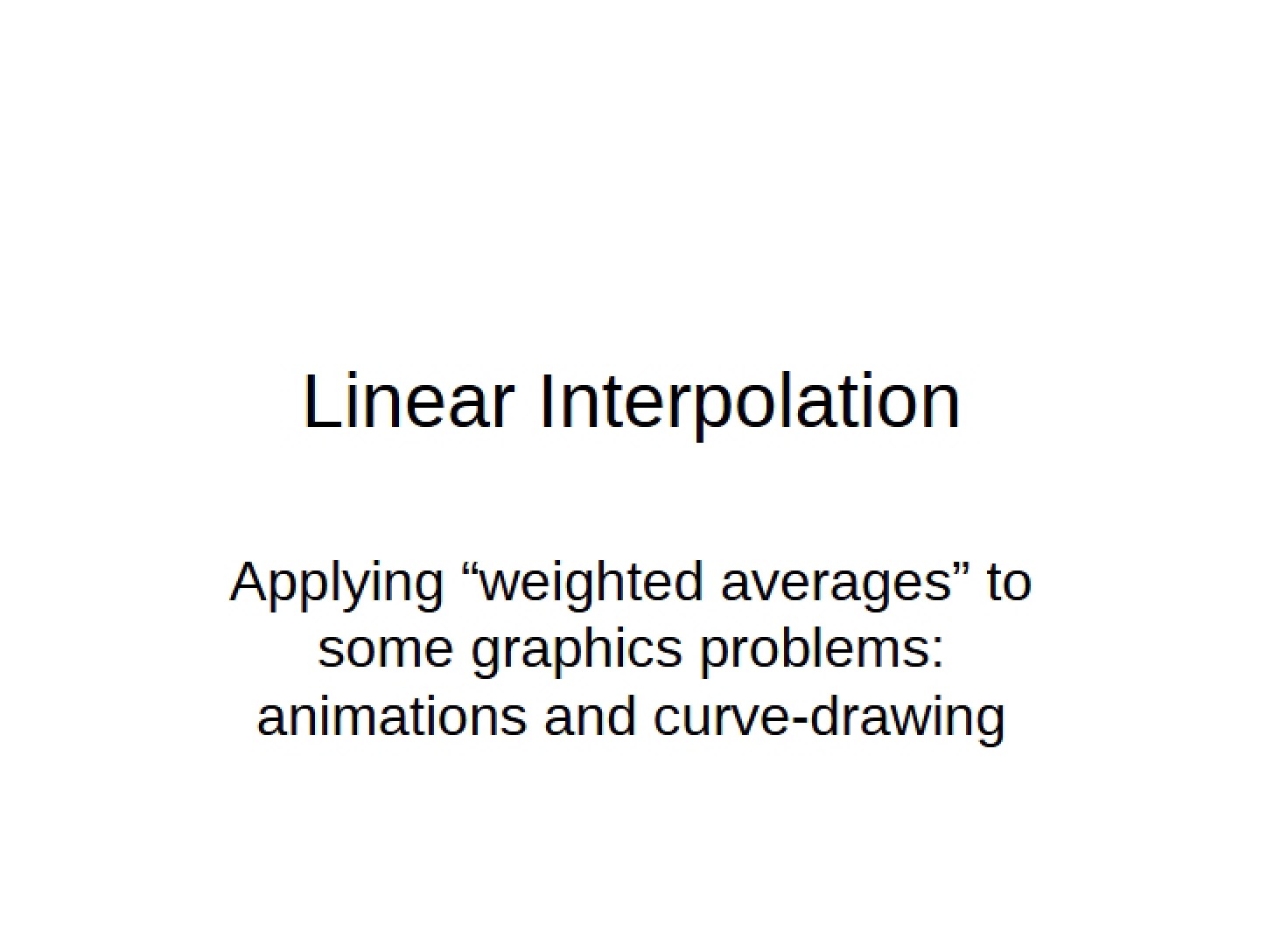 Linear Interpolation

Applying "weighted averages" to some graphics problems: animations and curve-drawing